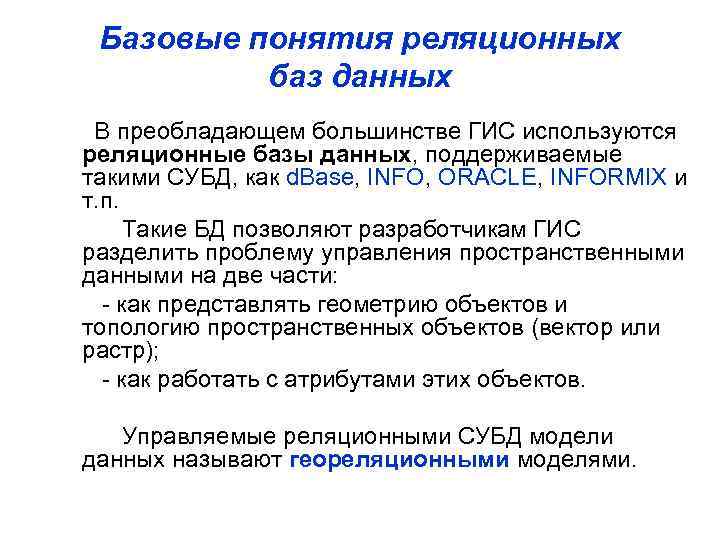 Базовые понятия реляционных баз данных

В преобладающем большинстве ГИС используются реляционные базы данных, поддерживаемые такими СУБД, как dBase, INFO, ORACLE, INFORMIX и т.п.

Такие БД позволяют разработчикам ГИС разделить проблему управления пространственными данными на две части:

- как представлять геометрию объектов и топологию пространственных объектов (вектор или растр);

- как работать с атрибутами этих объектов.

Управляемые реляционными СУБД модели данных называют геореляционными моделями.